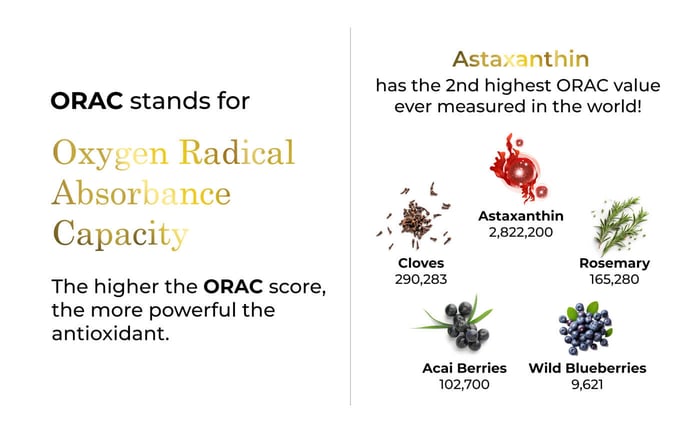 ORAC stands for

Oxygen Radical Absorbance Capacity

The higher the ORAC score, the more powerful the antioxidant.

Astaxanthin
has the 2nd highest ORAC value ever measured in the world!

Astaxanthin
2,822,200

Cloves
290,283

Rosemary
165,280

Acai Berries
102,700

Wild Blueberries
9,621